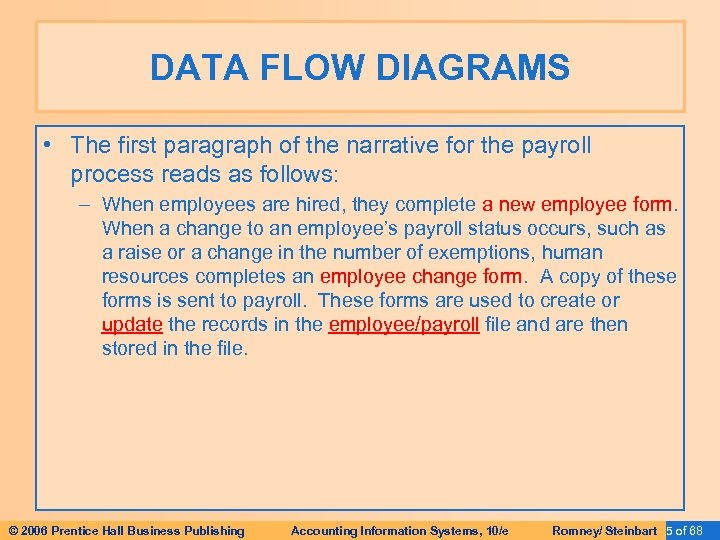 DATA FLOW DIAGRAMS

• The first paragraph of the narrative for the payroll process reads as follows:

– When employees are hired, they complete a new employee form. When a change to an employee's payroll status occurs, such as a raise or a change in the number of exemptions, human resources completes an employee change form. A copy of these forms is sent to payroll. These forms are used to create or update the records in the employee/payroll file and are then stored in the file.

© 2006 Prentice Hall Business Publishing Accounting Information Systems, 10/e Romney/ Steinbart 5 of 68